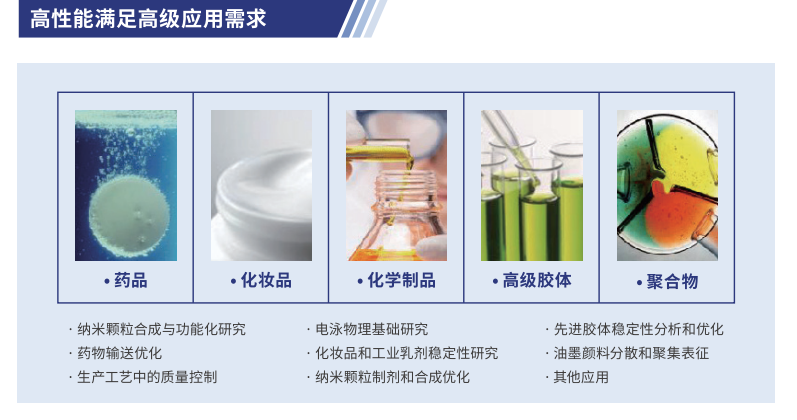 高性能满足高级应用需求

• 药品

• 化妆品

• 化学制品

• 高级胶体

• 聚合物

· 纳米颗粒合成与功能化研究
· 药物输送优化
· 生产工艺中的质量控制

· 电泳物理基础研究
· 化妆品和工业乳剂稳定性研究
· 纳米颗粒制剂和合成优化

· 先进胶体稳定性分析和优化
· 油墨颜料分散和聚集表征
· 其他应用